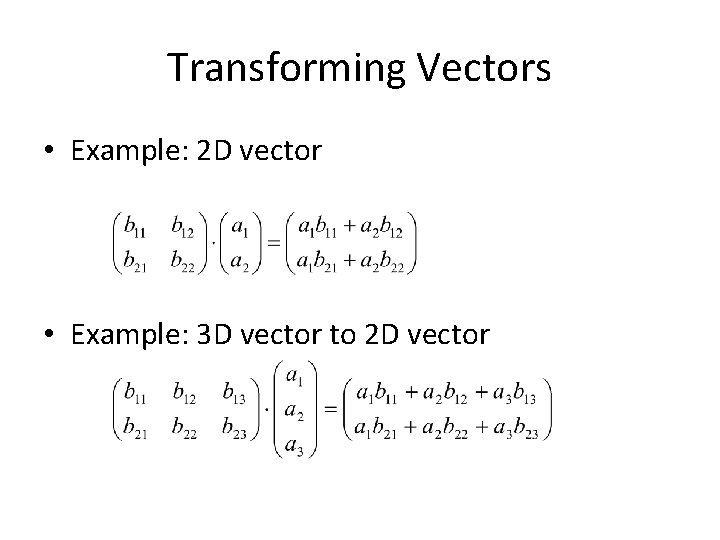 Transforming Vectors

• Example: 2D vector

$\begin{pmatrix} b_{11} & b_{12} \\ b_{21} & b_{22} \end{pmatrix} \cdot \begin{pmatrix} a_1 \\ a_2 \end{pmatrix} = \begin{pmatrix} a_1 b_{11} + a_2 b_{12} \\ a_1 b_{21} + a_2 b_{22} \end{pmatrix}$

• Example: 3D vector to 2D vector

$\begin{pmatrix} b_{11} & b_{12} & b_{13} \\ b_{21} & b_{22} & b_{23} \end{pmatrix} \cdot \begin{pmatrix} a_1 \\ a_2 \\ a_3 \end{pmatrix} = \begin{pmatrix} a_1 b_{11} + a_2 b_{12} + a_3 b_{13} \\ a_1 b_{21} + a_2 b_{22} + a_3 b_{23} \end{pmatrix}$